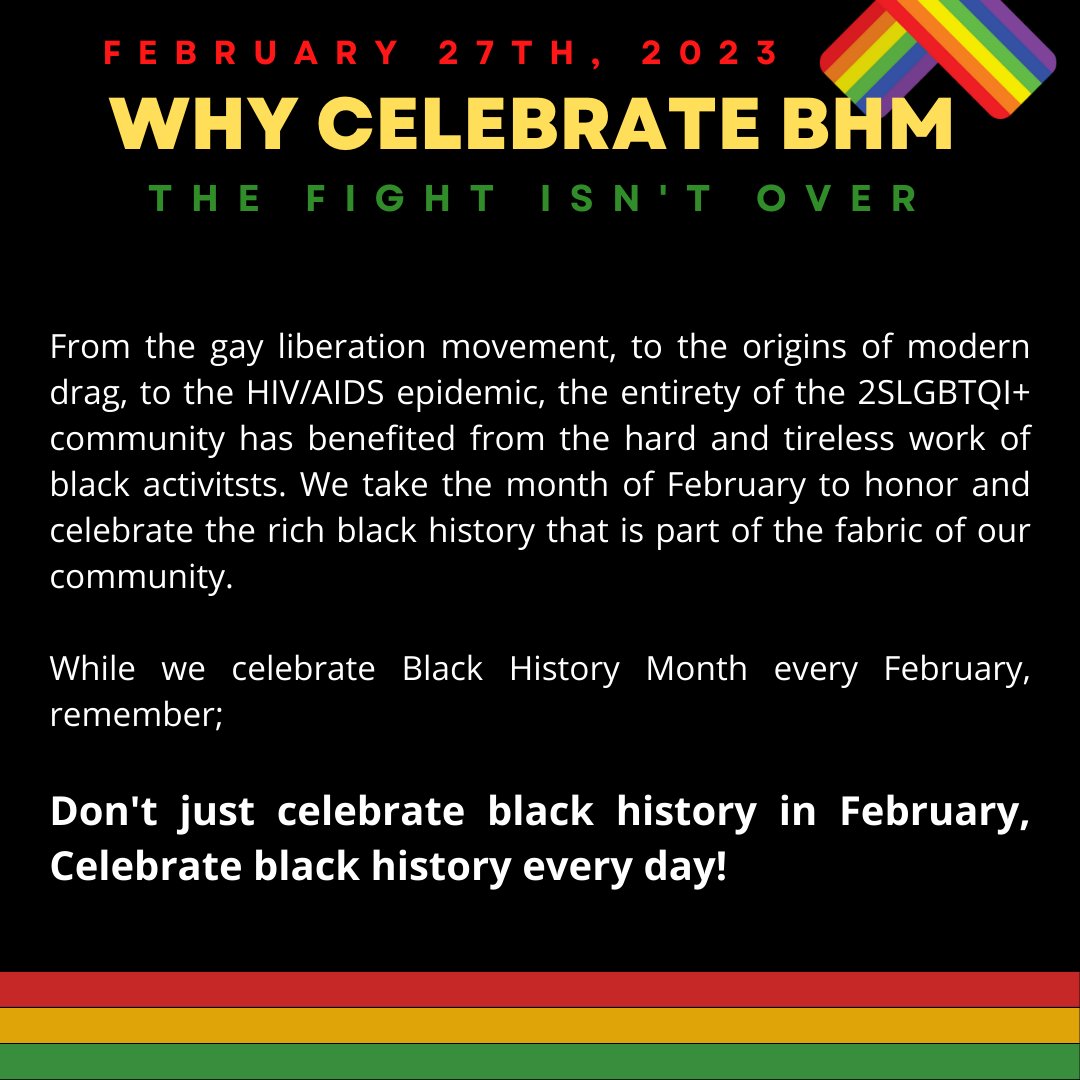 FEBRUARY 27TH, 2023
WHY CELEBRATE BHM
THE FIGHT ISN'T OVER

From the gay liberation movement, to the origins of modern drag, to the HIV/AIDS epidemic, the entirety of the 2SLGBTQI+ community has benefited from the hard and tireless work of black activitsts. We take the month of February to honor and celebrate the rich black history that is part of the fabric of our community.

While we celebrate Black History Month every February, remember;

Don't just celebrate black history in February, Celebrate black history every day!